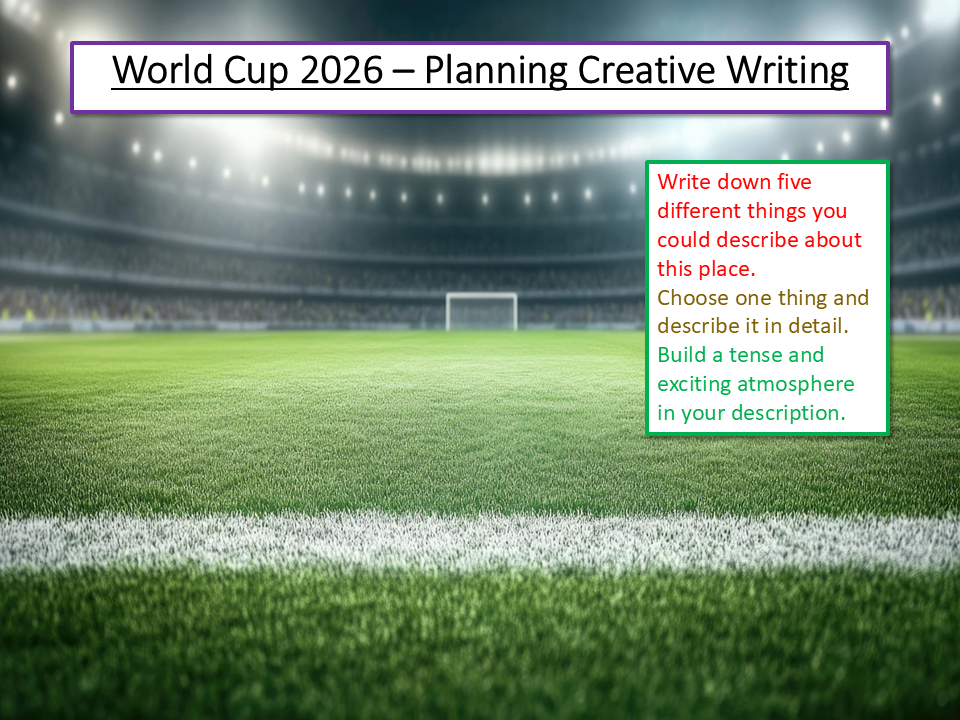 World Cup 2026 – Planning Creative Writing

Write down five different things you could describe about this place.
Choose one thing and describe it in detail.
Build a tense and exciting atmosphere in your description.